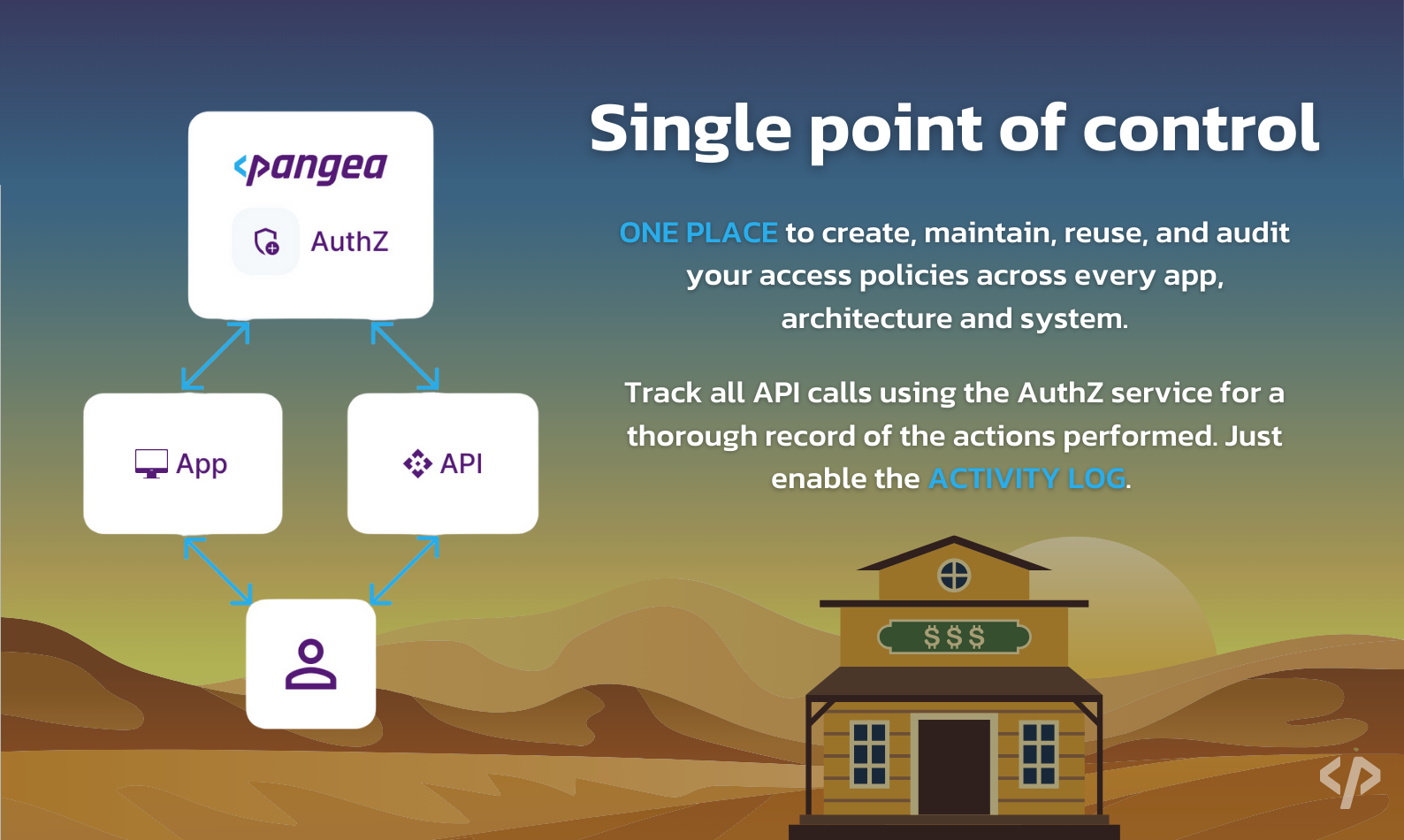 pangea

AuthZ

App

API

Single point of control

ONE PLACE to create, maintain, reuse, and audit your access policies across every app, architecture and system.

Track all API calls using the AuthZ service for a thorough record of the actions performed. Just enable the ACTIVITY LOG.

$$$